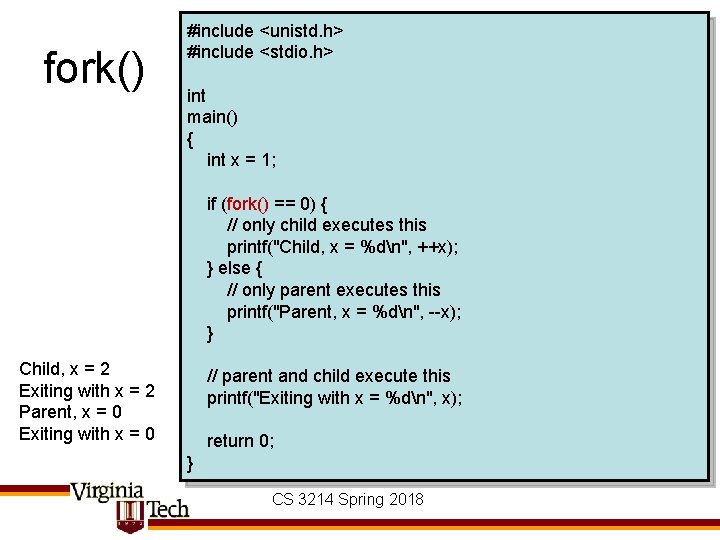 fork()

#include <unistd.h>
#include <stdio.h>

int
main()
{
int x = 1;

if (fork() == 0) {
// only child executes this
printf("Child, x = %d\n", ++x);
} else {
// only parent executes this
printf("Parent, x = %d\n", --x);
}

// parent and child execute this
printf("Exiting with x = %d\n", x);

return 0;
}

Child, x = 2
Exiting with x = 2
Parent, x = 0
Exiting with x = 0

Virginia Tech

CS 3214 Spring 2018